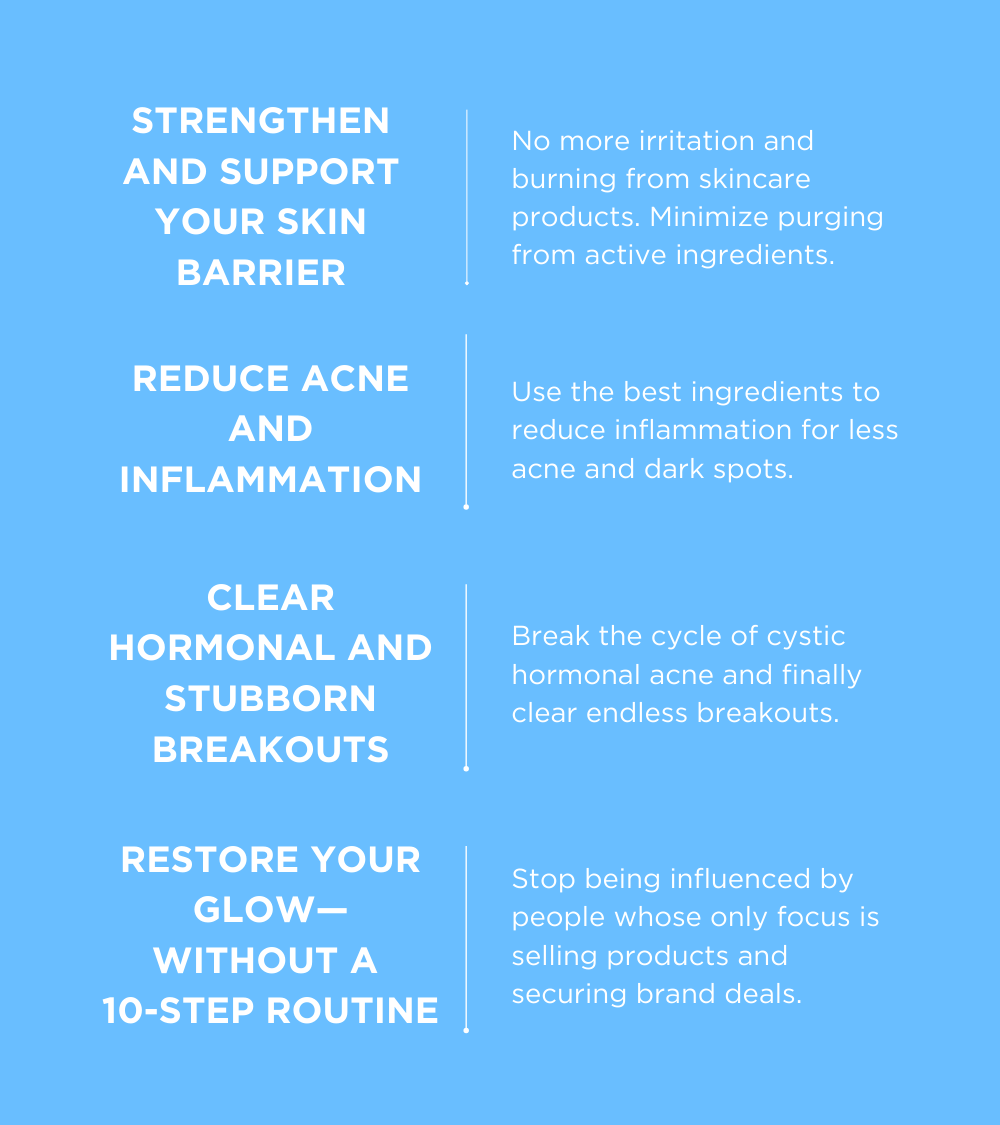 STRENGTHEN AND SUPPORT YOUR SKIN BARRIER

No more irritation and burning from skincare products. Minimize purging from active ingredients.

REDUCE ACNE AND INFLAMMATION

Use the best ingredients to reduce inflammation for less acne and dark spots.

CLEAR HORMONAL AND STUBBORN BREAKOUTS

Break the cycle of cystic hormonal acne and finally clear endless breakouts.

RESTORE YOUR GLOW— WITHOUT A 10-STEP ROUTINE

Stop being influenced by people whose only focus is selling products and securing brand deals.